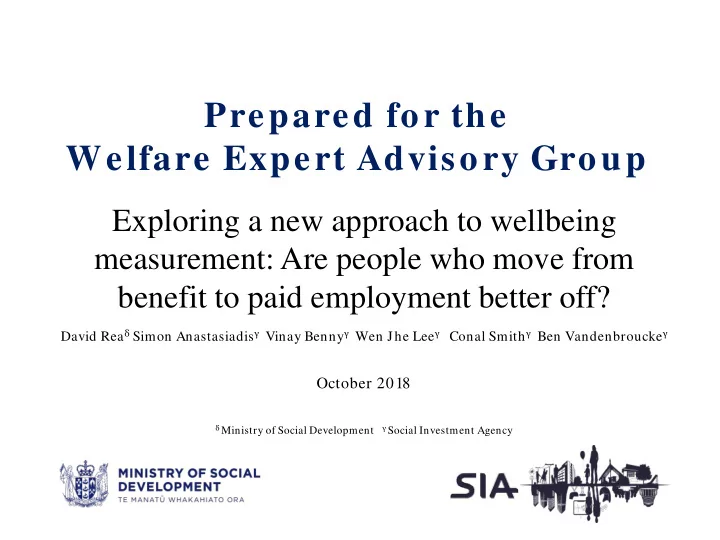 Prepared for the Welfare Expert Advisory Group

Exploring a new approach to wellbeing measurement: Are people who move from benefit to paid employment better off?

David Rea$^{\delta}$ Simon Anastasiadis$^{\gamma}$ Vinay Benny$^{\gamma}$ Wen Jhe Lee$^{\gamma}$ Conal Smith$^{\gamma}$ Ben Vandenbroucke$^{\gamma}$

October 2018

$^{\delta}$Ministry of Social Development $^{\gamma}$Social Investment Agency

MINISTRY OF SOCIAL DEVELOPMENT
TE MANATŪ WHAKAHIATO ORA

SIA